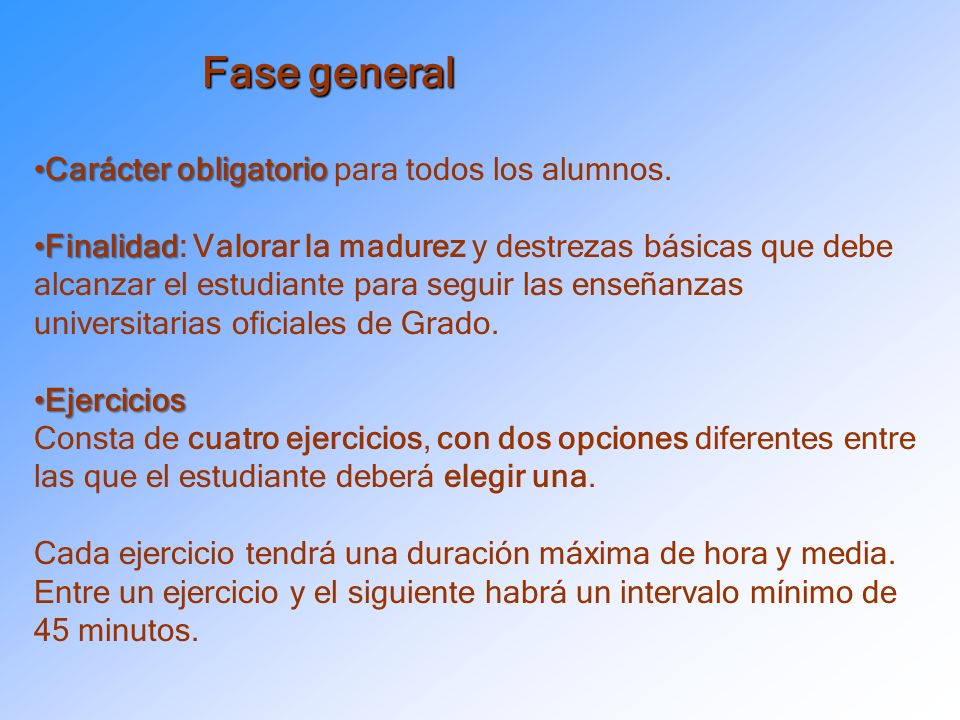 Fase general

•Carácter obligatorio para todos los alumnos.

•Finalidad: Valorar la madurez y destrezas básicas que debe alcanzar el estudiante para seguir las enseñanzas universitarias oficiales de Grado.

•Ejercicios
Consta de cuatro ejercicios, con dos opciones diferentes entre las que el estudiante deberá elegir una.

Cada ejercicio tendrá una duración máxima de hora y media. Entre un ejercicio y el siguiente habrá un intervalo mínimo de 45 minutos.